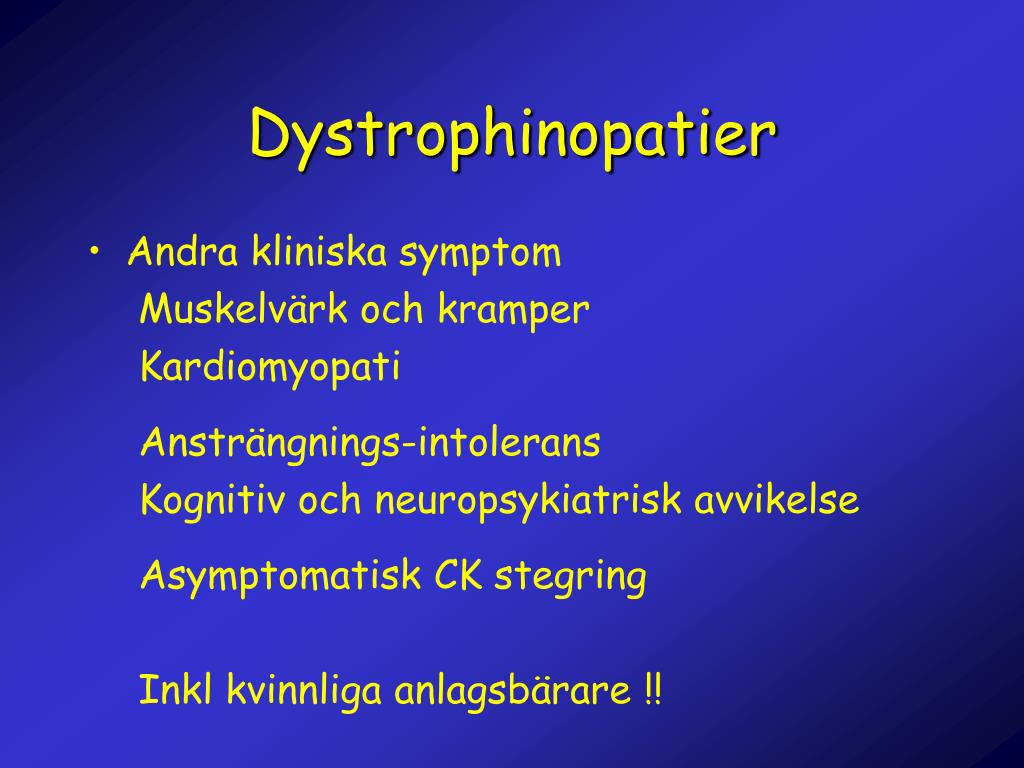 Dystrophinopatier

• Andra kliniska symptom
Muskelvärk och kramper
Kardiomyopati

Ansträngnings-intolerans
Kognitiv och neuropsykiatrisk avvikelse

Asymptomatisk CK stegring

Inkl kvinnliga anlagsbärare !!